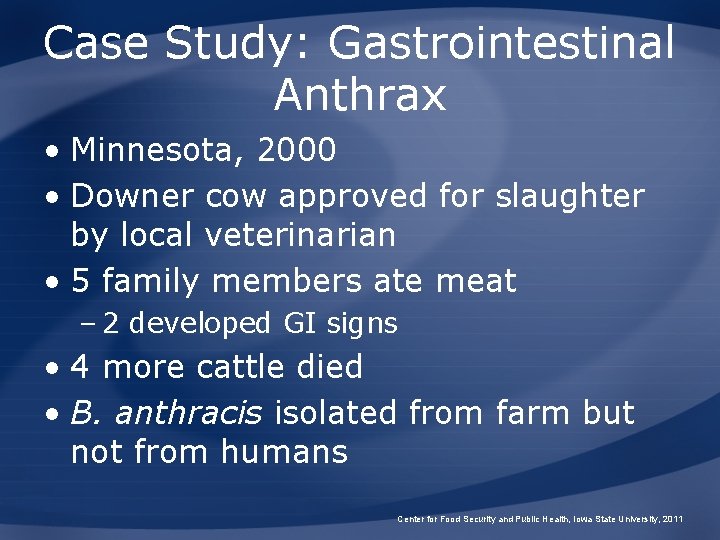 Case Study: Gastrointestinal Anthrax

• Minnesota, 2000
• Downer cow approved for slaughter by local veterinarian
• 5 family members ate meat
– 2 developed GI signs
• 4 more cattle died
• B. anthracis isolated from farm but not from humans

Center for Food Security and Public Health, Iowa State University, 2011